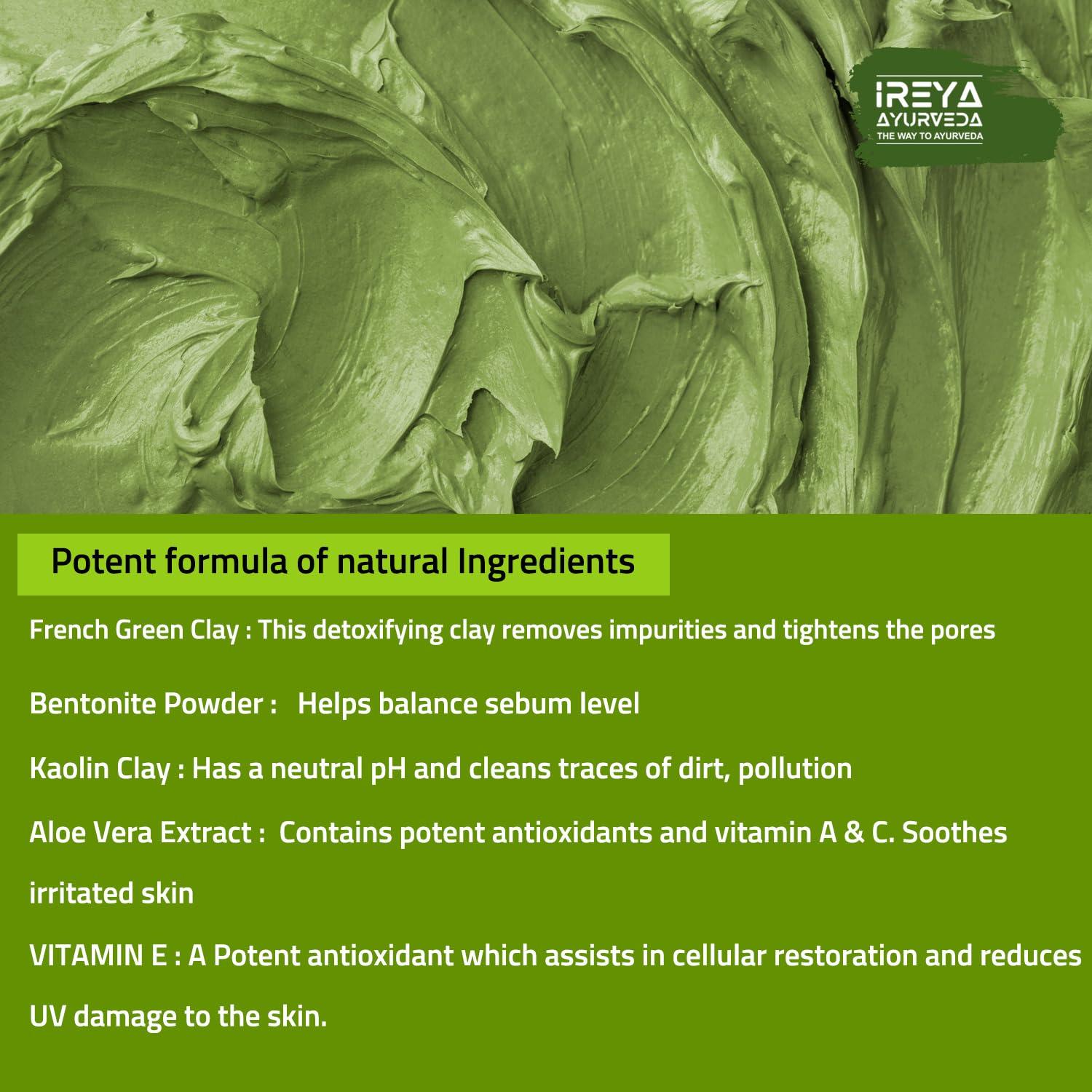 IREYA
AYURVEDA
THE WAY TO AYURVEDA

Potent formula of natural Ingredients

French Green Clay : This detoxifying clay removes impurities and tightens the pores

Bentonite Powder : Helps balance sebum level

Kaolin Clay : Has a neutral pH and cleans traces of dirt, pollution

Aloe Vera Extract : Contains potent antioxidants and vitamin A & C. Soothes irritated skin

VITAMIN E : A Potent antioxidant which assists in cellular restoration and reduces UV damage to the skin.